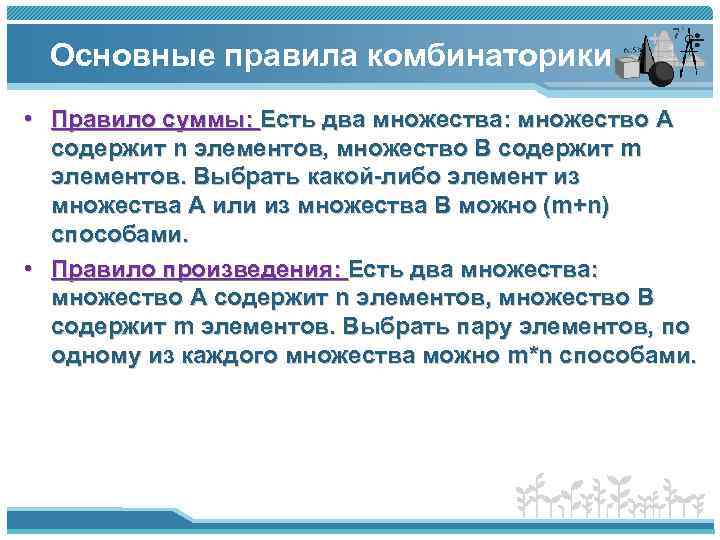 Основные правила комбинаторики

• Правило суммы: Есть два множества: множество А содержит n элементов, множество В содержит m элементов. Выбрать какой-либо элемент из множества А или из множества В можно (m+n) способами.

• Правило произведения: Есть два множества: множество А содержит n элементов, множество В содержит m элементов. Выбрать пару элементов, по одному из каждого множества можно m*n способами.